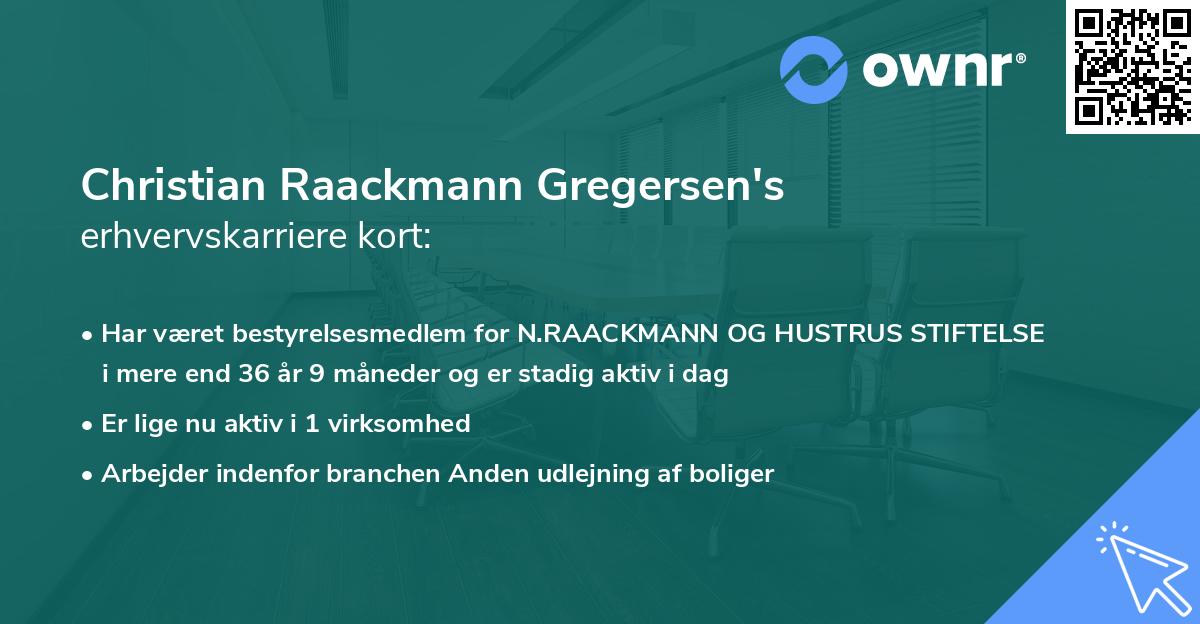 ownr®

Christian Raackmann Gregersen's erhvervskarriere kort:

• Har været bestyrelsesmedlem for N.RAACKMANN OG HUSTRUS STIFTELSE i mere end 36 år 9 måneder og er stadig aktiv i dag

• Er lige nu aktiv i 1 virksomhed

• Arbejder indenfor branchen Anden udlejning af boliger